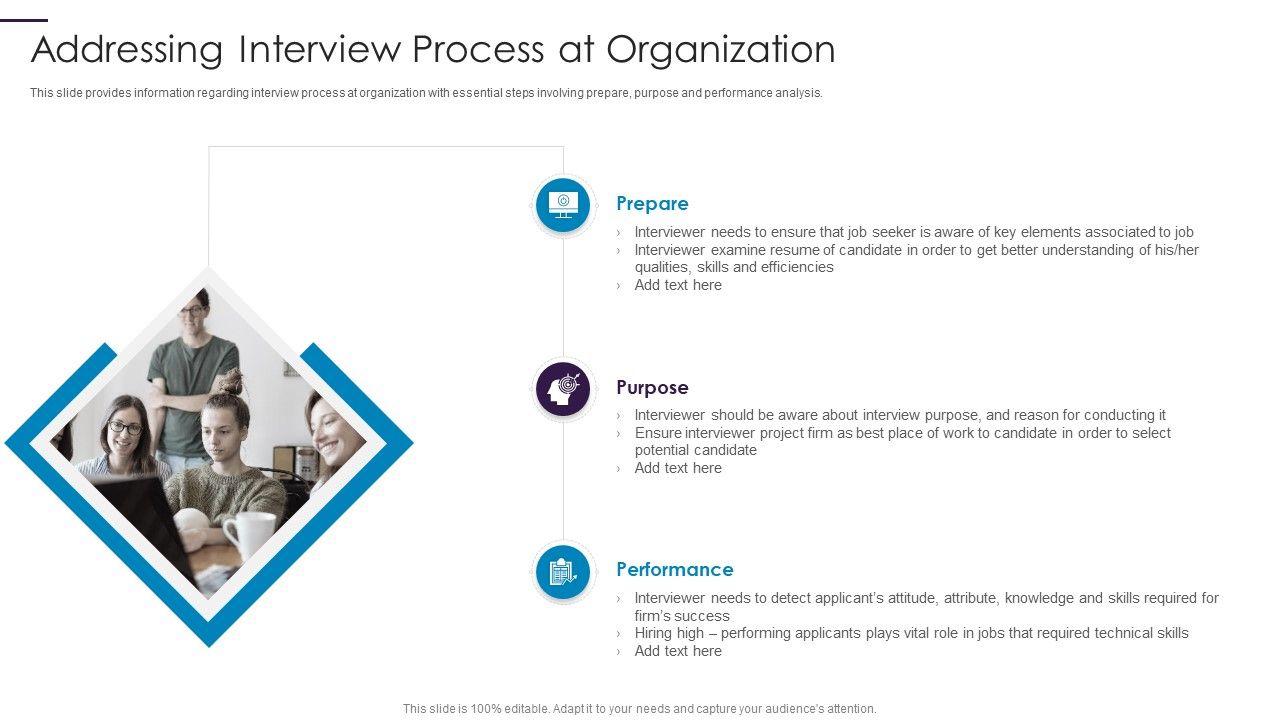 Addressing Interview Process at Organization

This slide provides information regarding interview process at organization with essential steps involving prepare, purpose and performance analysis.

Prepare

› Interviewer needs to ensure that job seeker is aware of key elements associated to job
› Interviewer examine resume of candidate in order to get better understanding of his/her qualities, skills and efficiencies
› Add text here

Purpose

› Interviewer should be aware about interview purpose, and reason for conducting it
› Ensure interviewer project firm as best place of work to candidate in order to select potential candidate
› Add text here

Performance

› Interviewer needs to detect applicant's attitude, attribute, knowledge and skills required for firm's success
› Hiring high – performing applicants plays vital role in jobs that required technical skills
› Add text here

This slide is 100% editable. Adapt it to your needs and capture your audience's attention.